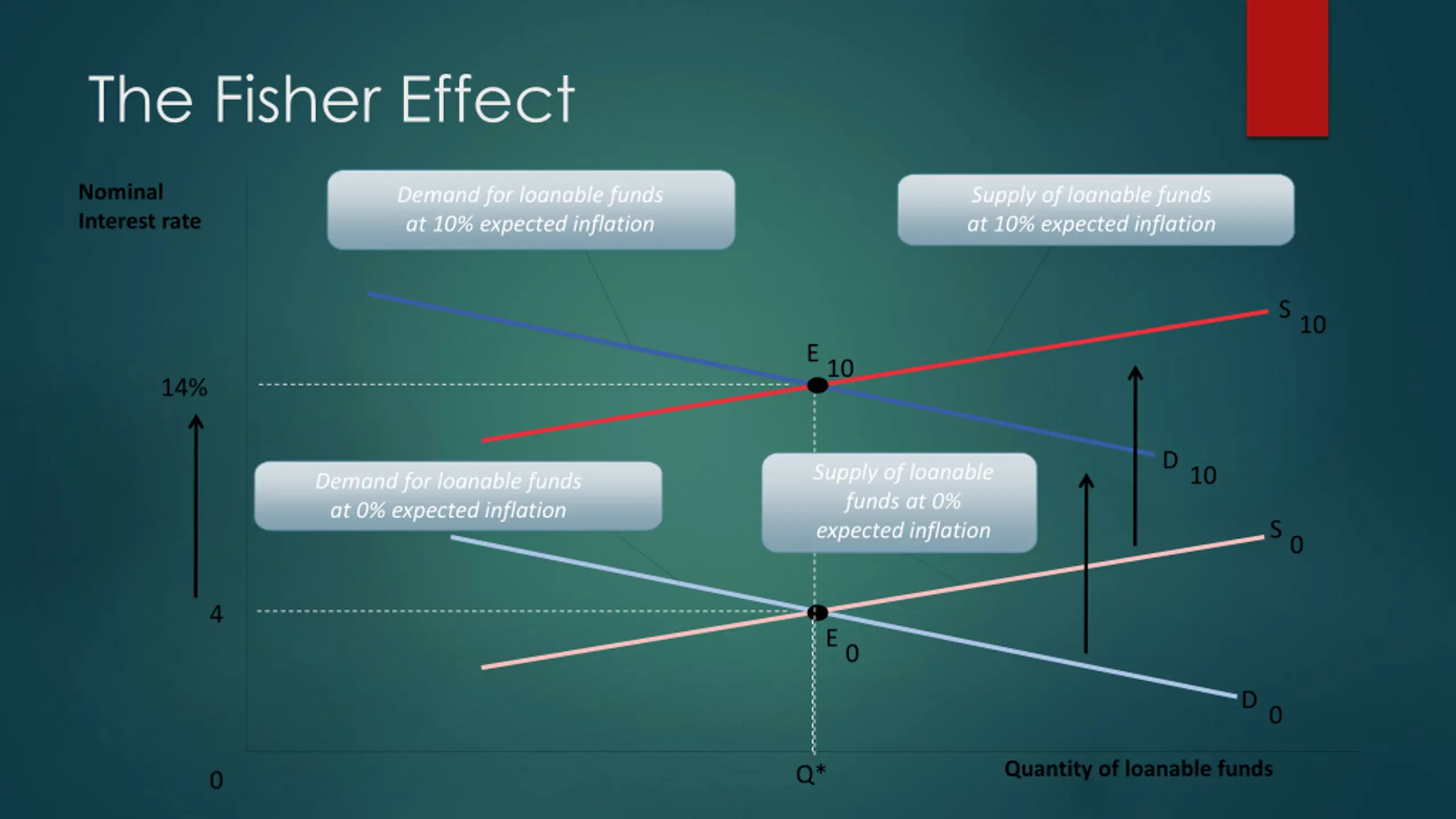 The Fisher Effect

Nominal Interest rate

Demand for loanable funds at 10% expected inflation

Supply of loanable funds at 10% expected inflation

$S_{10}$

$E_{10}$

14%

$D_{10}$

Demand for loanable funds at 0% expected inflation

Supply of loanable funds at 0% expected inflation

$S_0$

4

$E_0$

$D_0$

0

Q*

Quantity of loanable funds